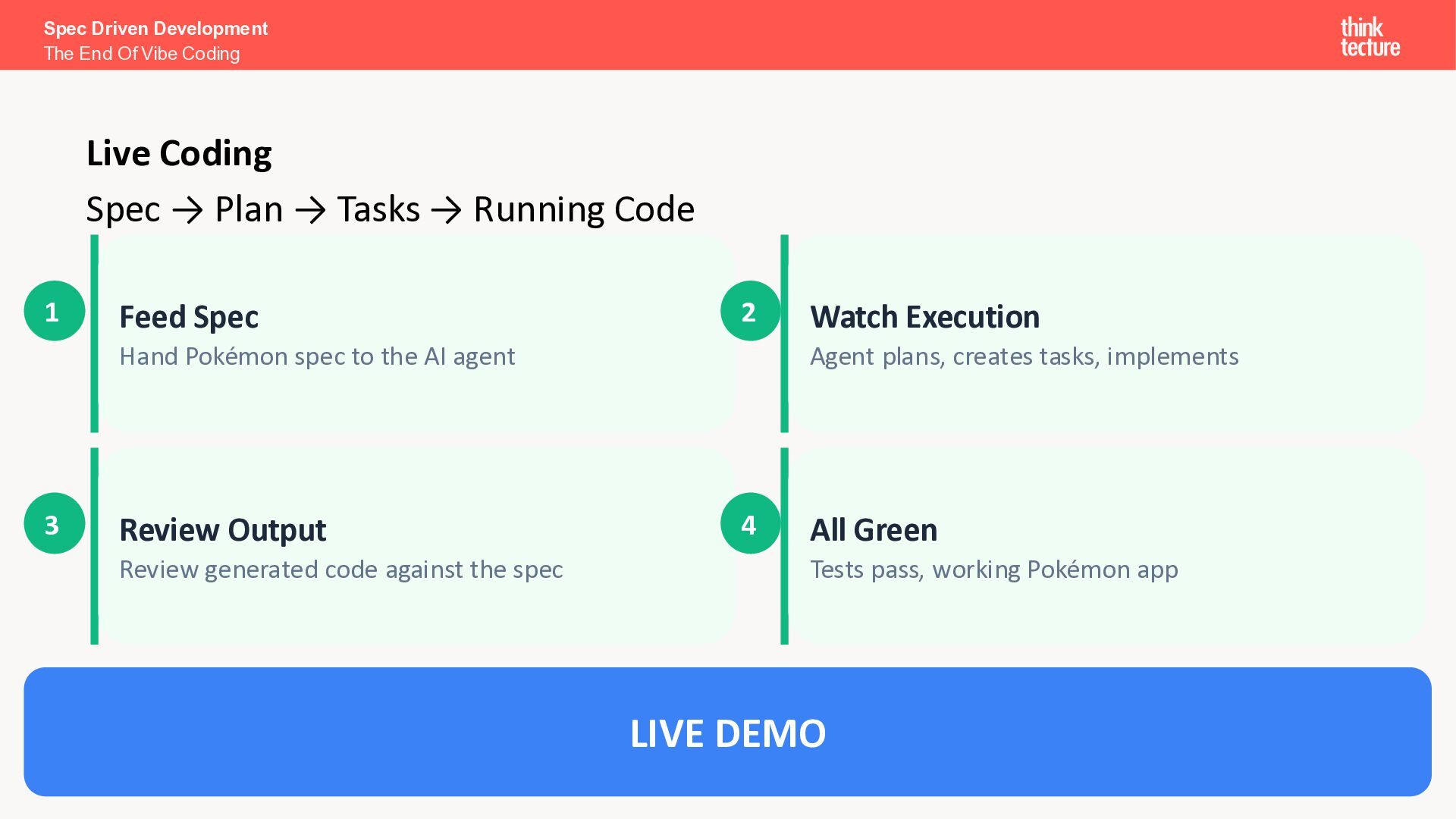 Spec Driven Development
The End Of Vibe Coding

think
tecture

Live Coding

Spec → Plan → Tasks → Running Code

1
Feed Spec
Hand Pokémon spec to the AI agent

2
Watch Execution
Agent plans, creates tasks, implements

3
Review Output
Review generated code against the spec

4
All Green
Tests pass, working Pokémon app

LIVE DEMO